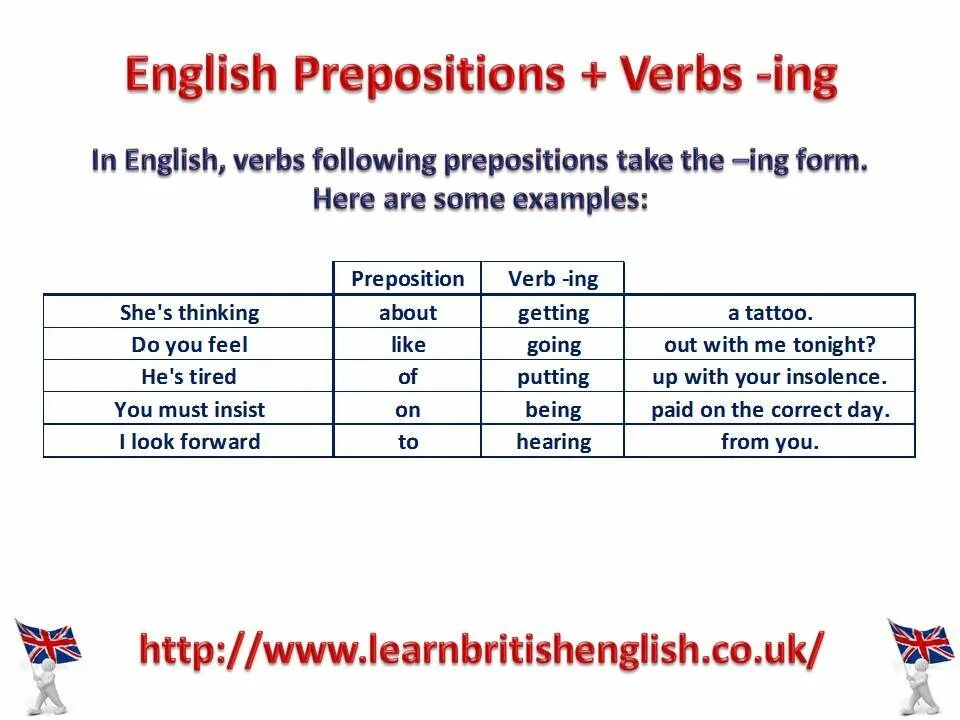 English Prepositions + Verbs -ing

In English, verbs following prepositions take the –ing form. Here are some examples:

| | Preposition | Verb -ing | |
|---|---|---|---|
| She's thinking | about | getting | a tattoo. |
| Do you feel | like | going | out with me tonight? |
| He's tired | of | putting | up with your insolence. |
| You must insist | on | being | paid on the correct day. |
| I look forward | to | hearing | from you. |

http://www.learnbritishenglish.co.uk/